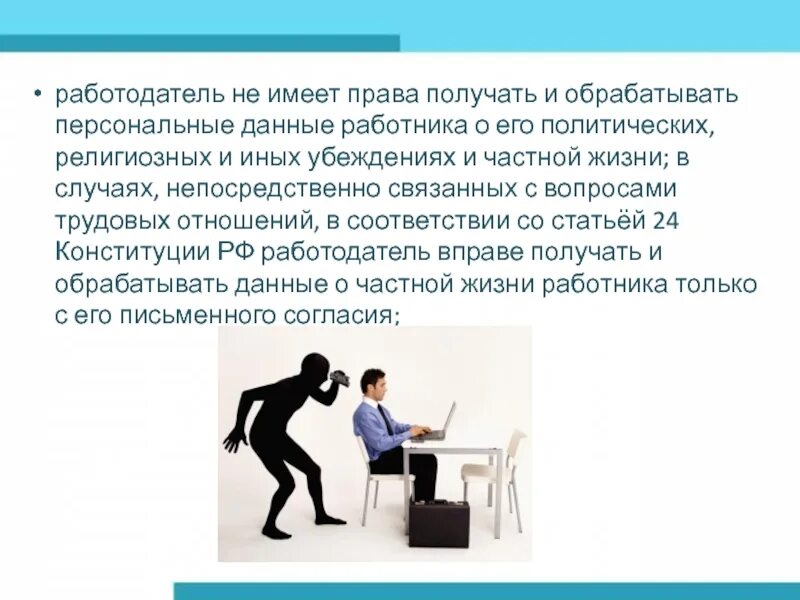 • работодатель не имеет права получать и обрабатывать персональные данные работника о его политических, религиозных и иных убеждениях и частной жизни; в случаях, непосредственно связанных с вопросами трудовых отношений, в соответствии со статьёй 24 Конституции РФ работодатель вправе получать и обрабатывать данные о частной жизни работника только с его письменного согласия;